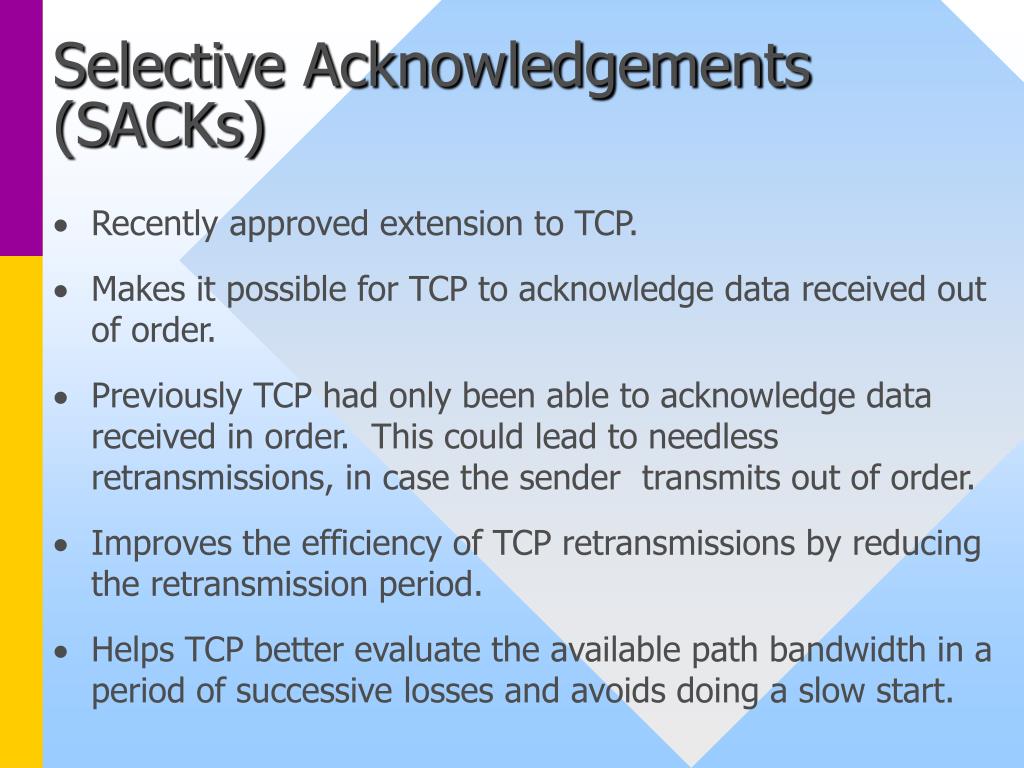 Selective Acknowledgements (SACKs)

• Recently approved extension to TCP.

• Makes it possible for TCP to acknowledge data received out of order.

• Previously TCP had only been able to acknowledge data received in order. This could lead to needless retransmissions, in case the sender transmits out of order.

• Improves the efficiency of TCP retransmissions by reducing the retransmission period.

• Helps TCP better evaluate the available path bandwidth in a period of successive losses and avoids doing a slow start.